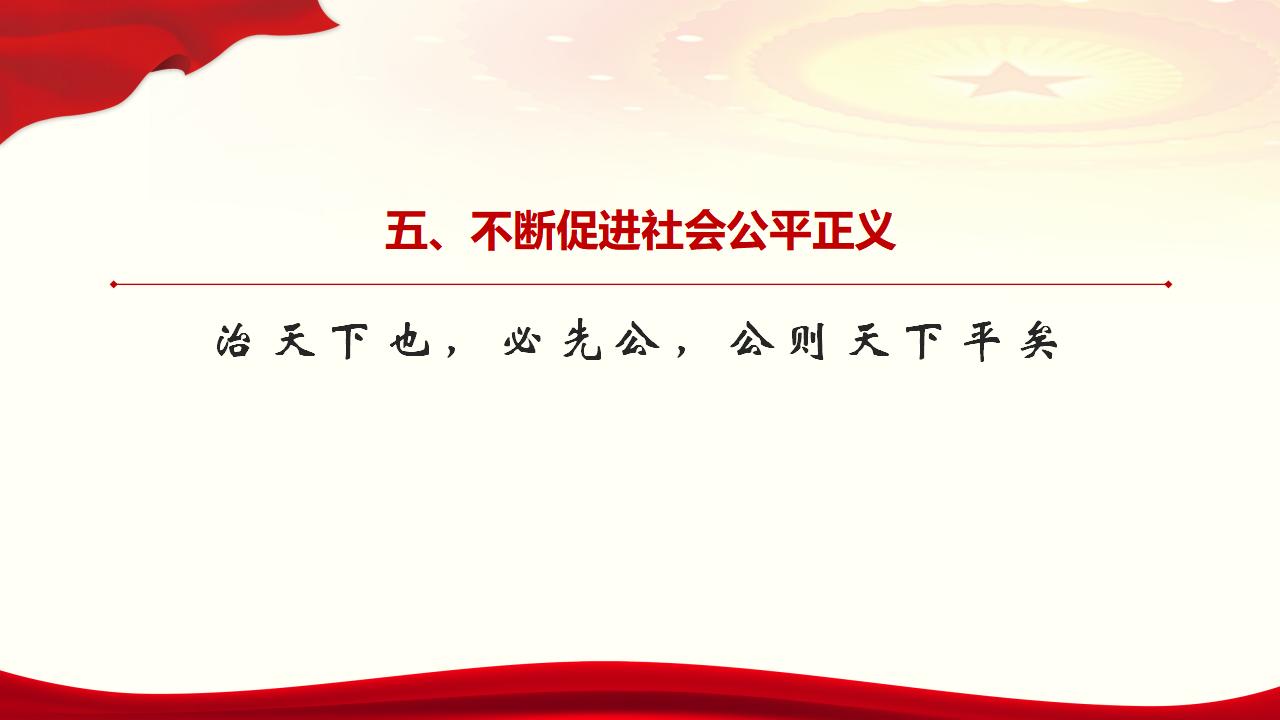 五、不断促进社会公平正义

治天下也，必先公，公则天下平矣